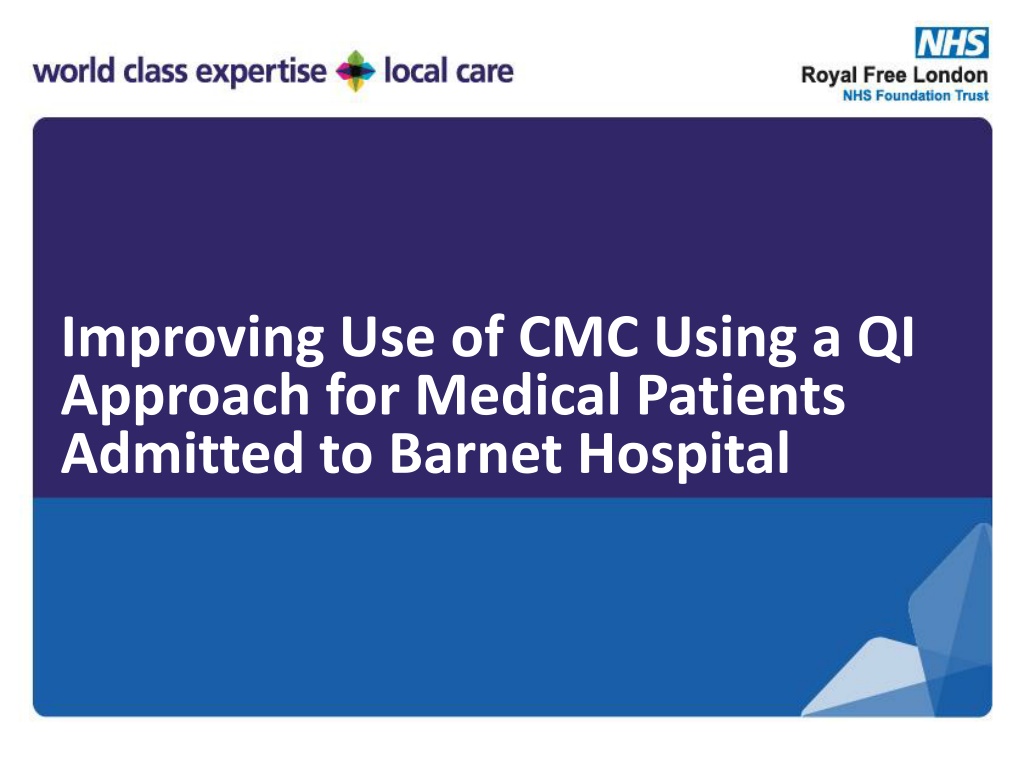 world class expertise local care

NHS
Royal Free London
NHS Foundation Trust

Improving Use of CMC Using a QI Approach for Medical Patients Admitted to Barnet Hospital